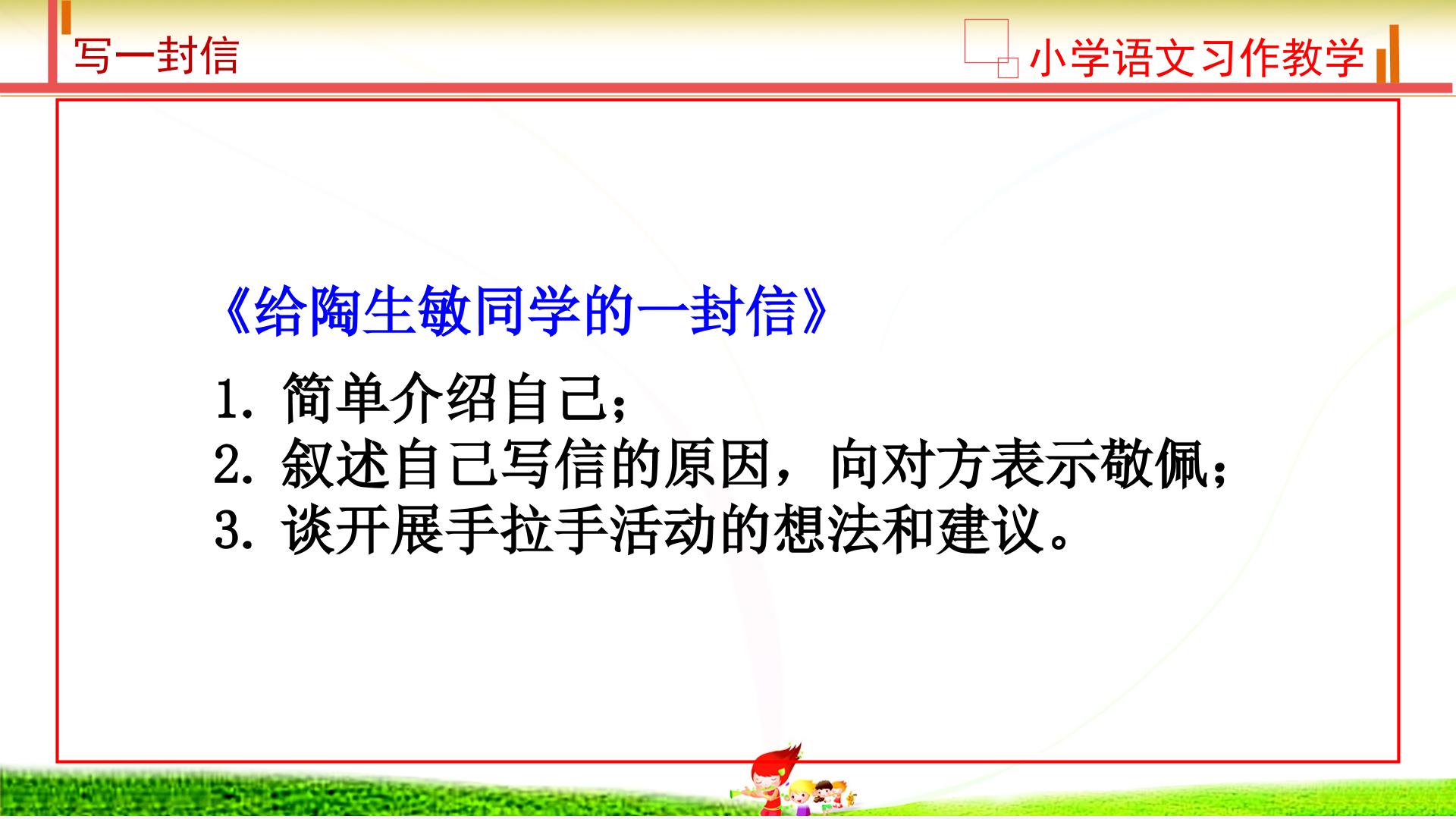 写一封信

小学语文习作教学

《给陶生敏同学的一封信》

1.简单介绍自己；

2.叙述自己写信的原因，向对方表示敬佩；

3.谈开展手拉手活动的想法和建议。